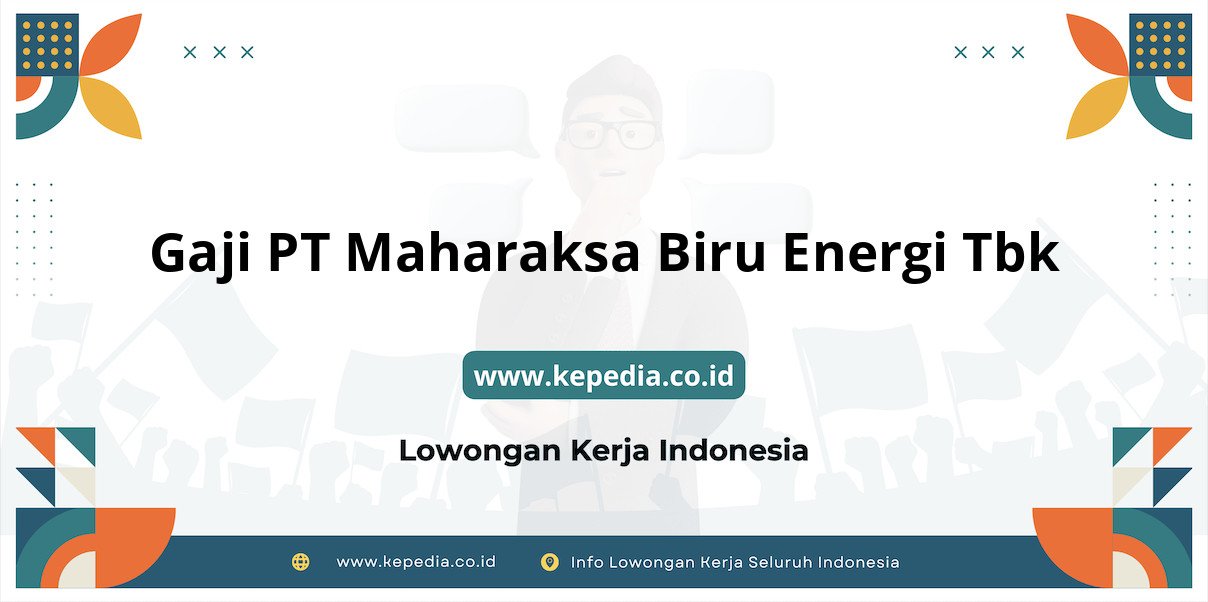 Gaji PT Maharaksa Biru Energi Tbk

www.kepedia.co.id

Lowongan Kerja Indonesia

www.kepedia.co.id

Info Lowongan Kerja Seluruh Indonesia